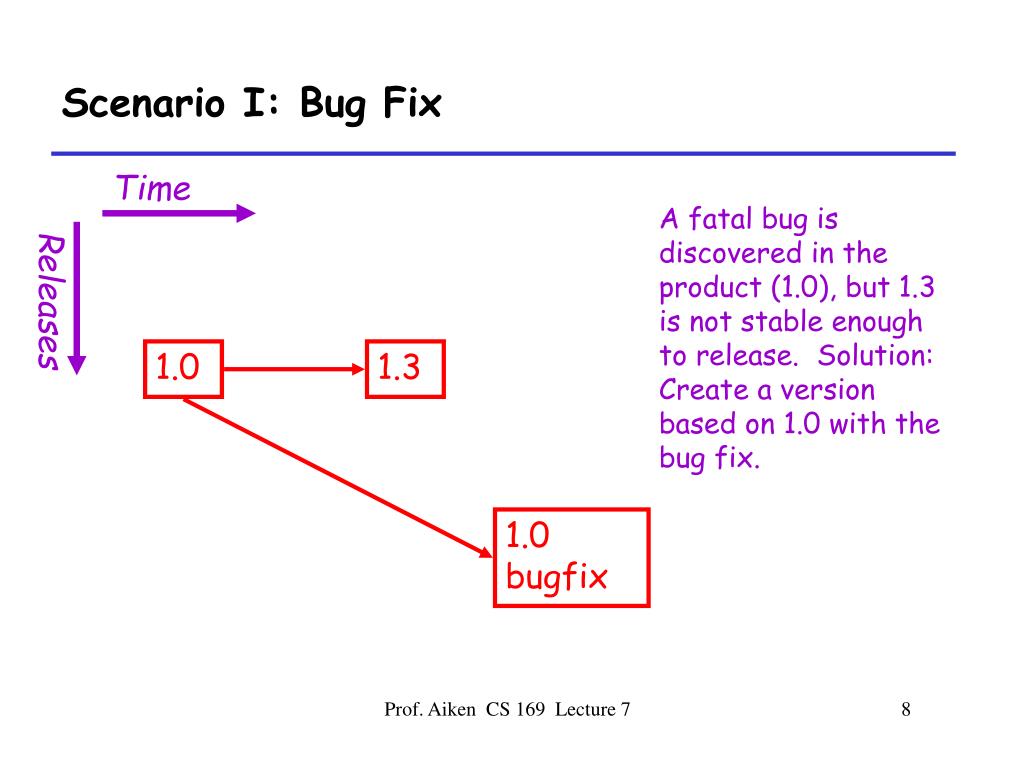 Scenario I: Bug Fix

Time

Releases

1.0

1.3

1.0 bugfix

A fatal bug is discovered in the product (1.0), but 1.3 is not stable enough to release. Solution: Create a version based on 1.0 with the bug fix.

Prof. Aiken CS 169 Lecture 7

8